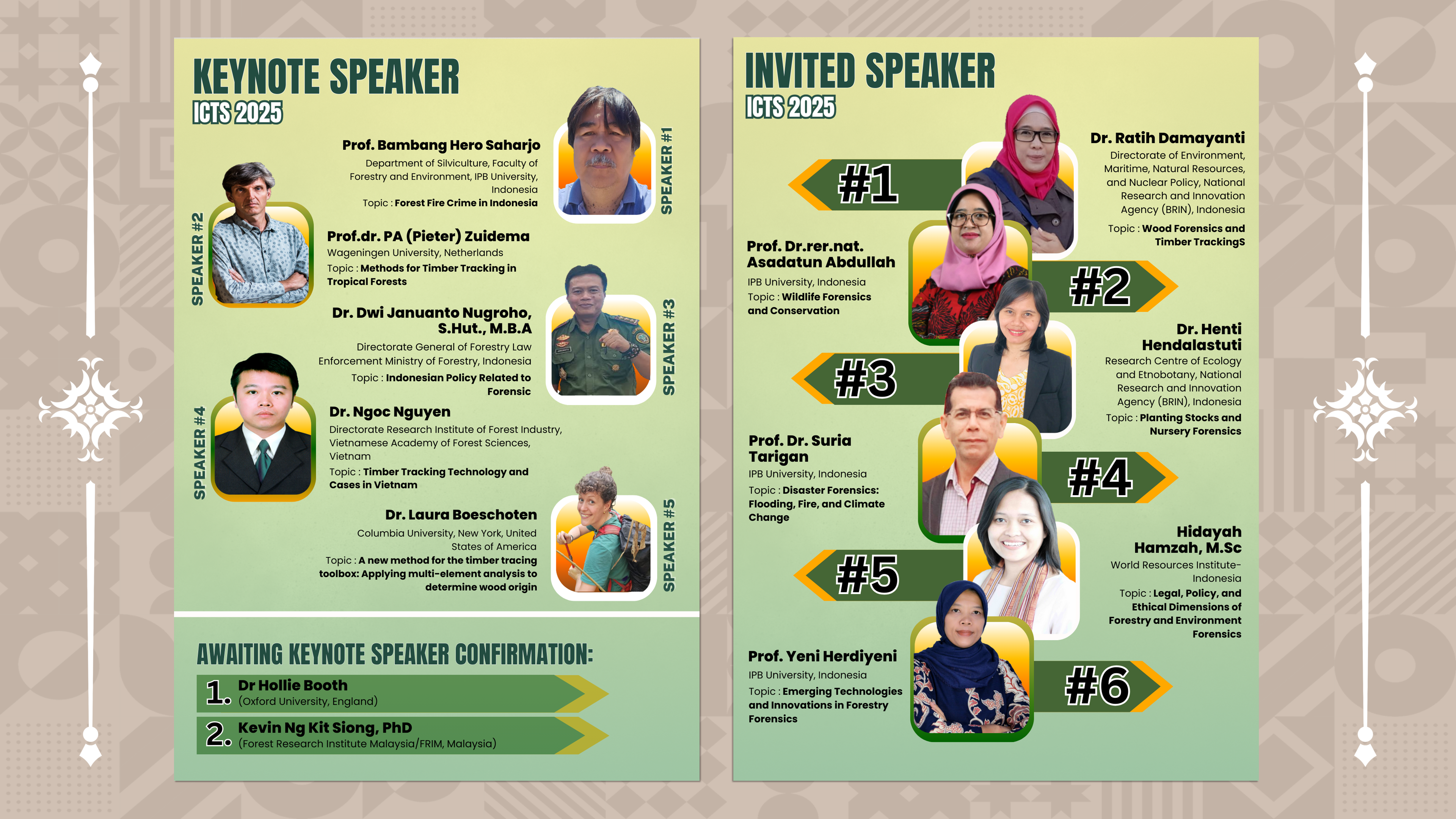 KEYNOTE SPEAKER
ICTS 2025

SPEAKER #1
Prof. Bambang Hero Saharjo
Department of Silviculture, Faculty of Forestry and Environment, IPB University, Indonesia
Topic : Forest Fire Crime in Indonesia

SPEAKER #2
Prof.dr. PA (Pieter) Zuidema
Wageningen University, Netherlands
Topic : Methods for Timber Tracking in Tropical Forests

SPEAKER #3
Dr. Dwi Januanto Nugroho, S.Hut., M.B.A
Directorate General of Forestry Law Enforcement Ministry of Forestry, Indonesia
Topic : Indonesian Policy Related to Forensic

SPEAKER #4
Dr. Ngoc Nguyen
Directorate Research Institute of Forest Industry, Vietnamese Academy of Forest Sciences, Vietnam
Topic : Timber Tracking Technology and Cases in Vietnam

SPEAKER #5
Dr. Laura Boeschoten
Columbia University, New York, United States of America
Topic : A new method for the timber tracing toolbox: Applying multi-element analysis to determine wood origin

AWAITING KEYNOTE SPEAKER CONFIRMATION:
1. Dr Hollie Booth
(Oxford University, England)
2. Kevin Ng Kit Siong, PhD
(Forest Research Institute Malaysia/FRIM, Malaysia)

INVITED SPEAKER
ICTS 2025

#1
Dr. Ratih Damayanti
Directorate of Environment, Maritime, Natural Resources, and Nuclear Policy, National Research and Innovation Agency (BRIN), Indonesia
Topic : Wood Forensics and Timber TrackingS

#2
Prof. Dr.rer.nat. Asadatun Abdullah
IPB University, Indonesia
Topic : Wildlife Forensics and Conservation

#3
Dr. Henti Hendalastuti
Research Centre of Ecology and Etnobotany, National Research and Innovation Agency (BRIN), Indonesia
Topic : Planting Stocks and Nursery Forensics

#4
Prof. Dr. Suria Tarigan
IPB University, Indonesia
Topic : Disaster Forensics: Flooding, Fire, and Climate Change

#5
Hidayah Hamzah, M.Sc
World Resources Institute-Indonesia
Topic : Legal, Policy, and Ethical Dimensions of Forestry and Environment Forensics

#6
Prof. Yeni Herdiyeni
IPB University, Indonesia
Topic : Emerging Technologies and Innovations in Forestry Forensics